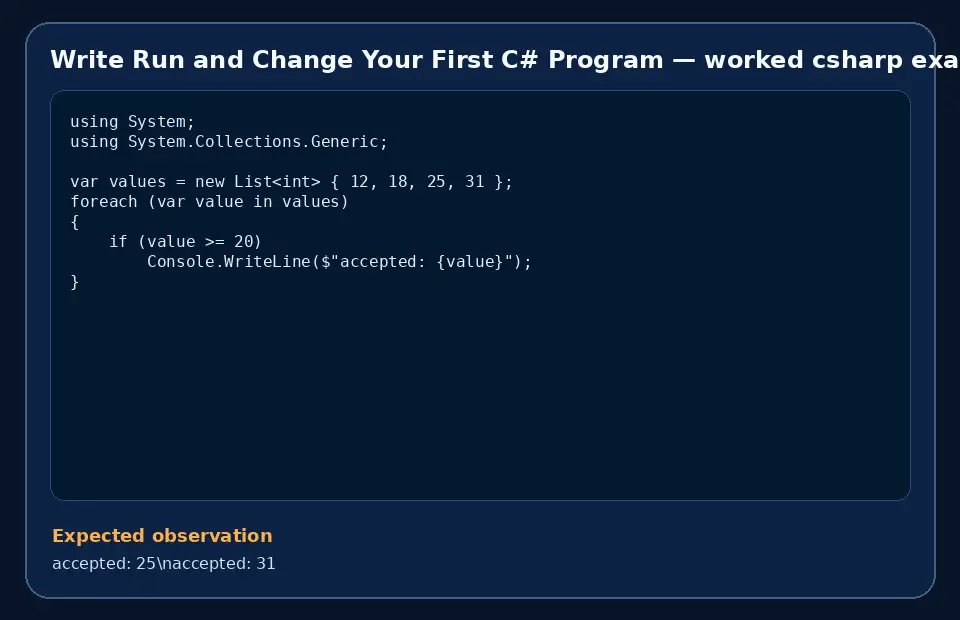 Write Run and Change Your First C# Program — worked csharp exa

using System;
using System.Collections.Generic;

var values = new List<int> { 12, 18, 25, 31 };
foreach (var value in values)
{
    if (value >= 20)
        Console.WriteLine($"accepted: {value}");
}

Expected observation

accepted: 25\naccepted: 31